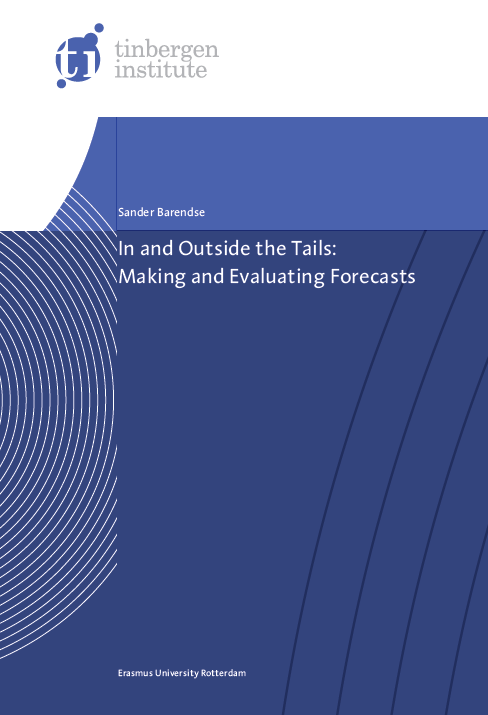 ti tinbergen institute

Sander Barendse

In and Outside the Tails:
Making and Evaluating Forecasts

Erasmus University Rotterdam